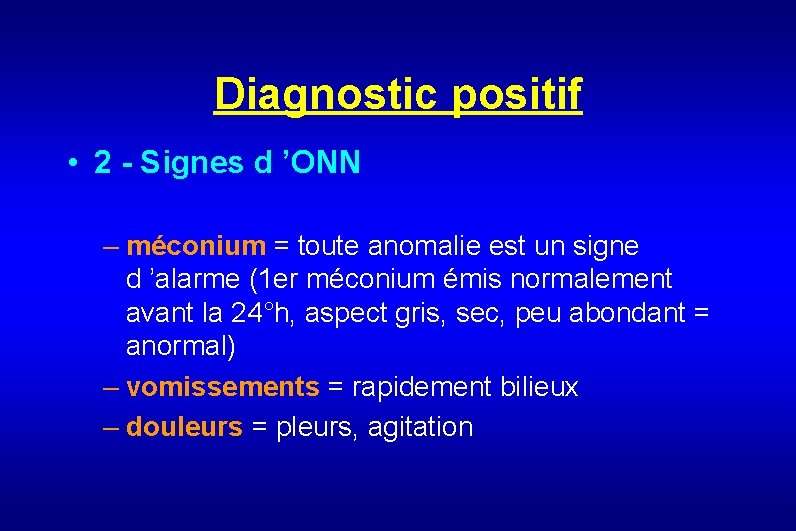 Diagnostic positif

• 2 - Signes d ’ONN

– méconium = toute anomalie est un signe d ’alarme (1er méconium émis normalement avant la 24°h, aspect gris, sec, peu abondant = anormal)
– vomissements = rapidement bilieux
– douleurs = pleurs, agitation